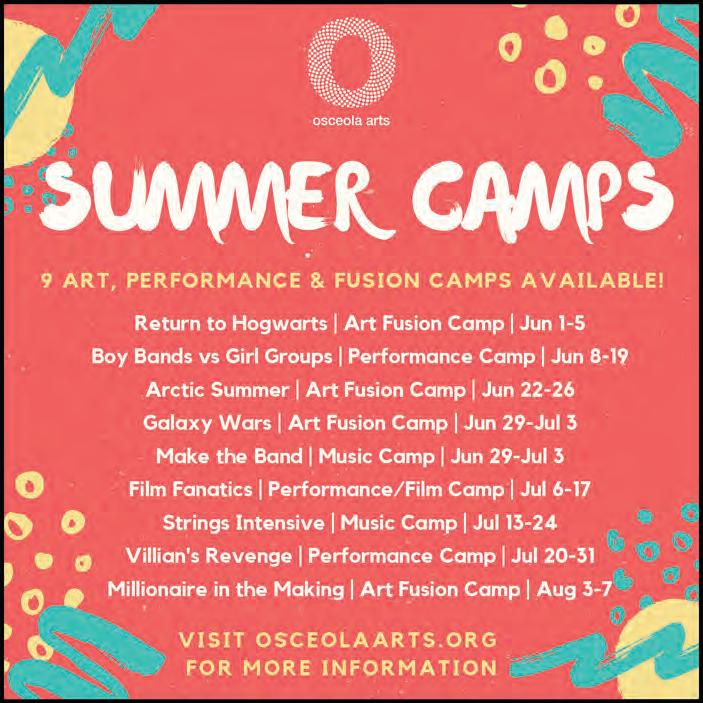 osceola arts

SUMMER CAMPS

9 ART, PERFORMANCE & FUSION CAMPS AVAILABLE!

Return to Hogwarts | Art Fusion Camp | Jun 1-5
Boy Bands vs Girl Groups | Performance Camp | Jun 8-19
Arctic Summer | Art Fusion Camp | Jun 22-26
Galaxy Wars | Art Fusion Camp | Jun 29-Jul 3
Make the Band | Music Camp | Jun 29-Jul 3
Film Fanatics | Performance/Film Camp | Jul 6-17
Strings Intensive | Music Camp | Jul 13-24
Villian's Revenge | Performance Camp | Jul 20-31
Millionaire in the Making | Art Fusion Camp | Aug 3-7

VISIT OSCEOLAARTS.ORG FOR MORE INFORMATION